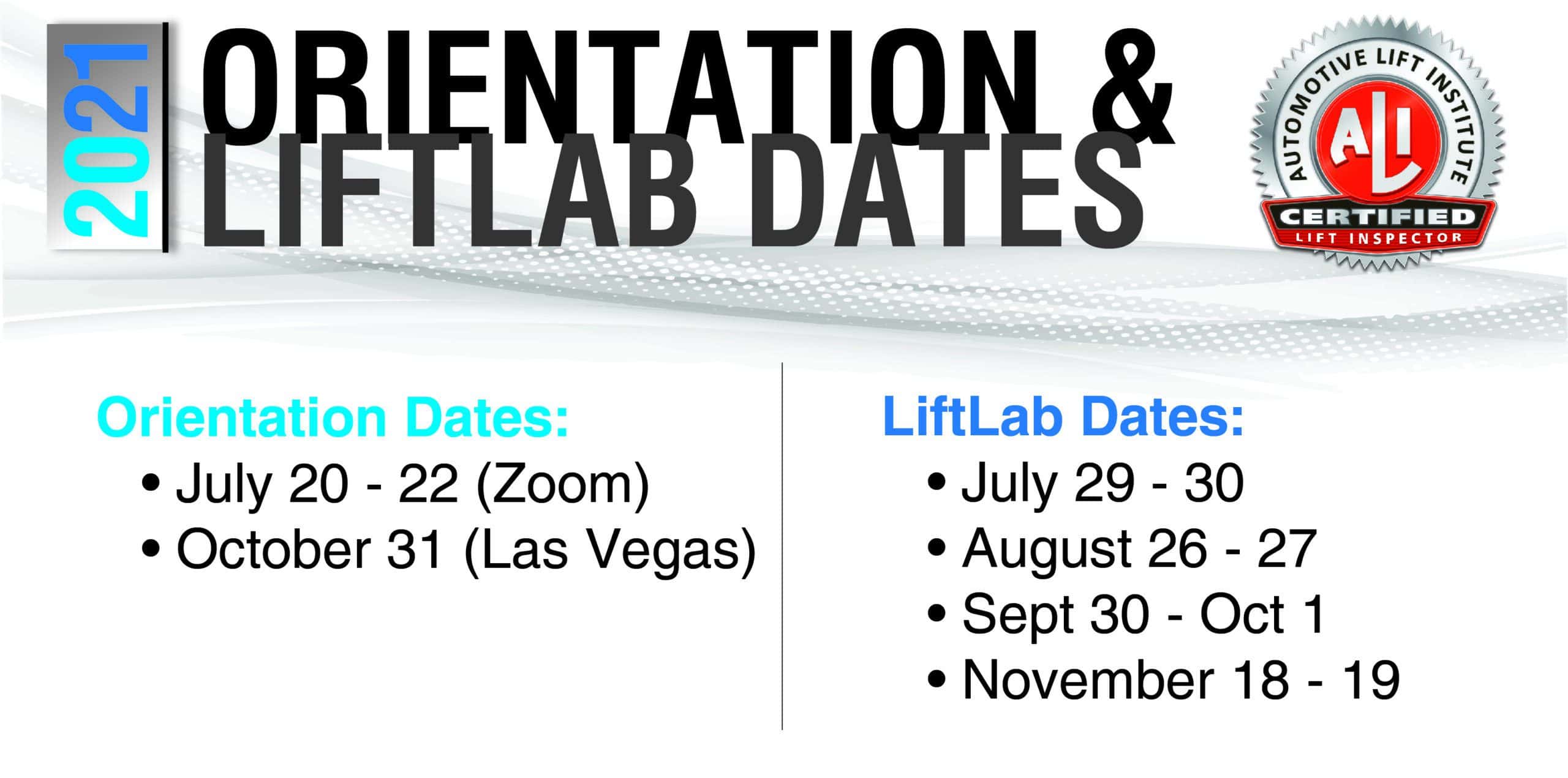 2021

ORIENTATION & LIFTLAB DATES

AUTOMOTIVE LIFT INSTITUTE
ALI
CERTIFIED
LIFT INSPECTOR

Orientation Dates:
• July 20 - 22 (Zoom)
• October 31 (Las Vegas)

LiftLab Dates:
• July 29 - 30
• August 26 - 27
• Sept 30 - Oct 1
• November 18 - 19